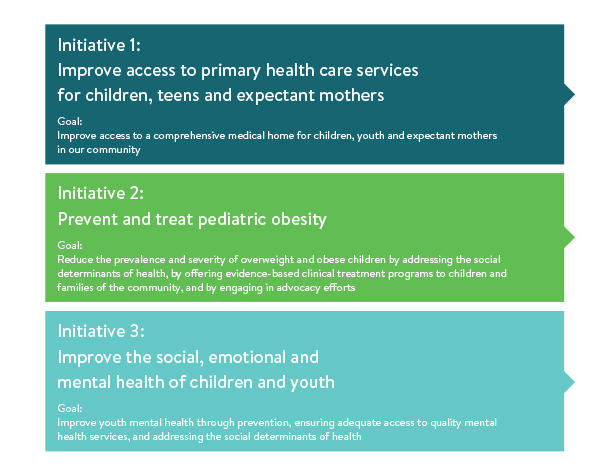 Initiative 1:
Improve access to primary health care services for children, teens and expectant mothers

Goal:
Improve access to a comprehensive medical home for children, youth and expectant mothers in our community

Initiative 2:
Prevent and treat pediatric obesity

Goal:
Reduce the prevalence and severity of overweight and obese children by addressing the social determinants of health, by offering evidence-based clinical treatment programs to children and families of the community, and by engaging in advocacy efforts

Initiative 3:
Improve the social, emotional and mental health of children and youth

Goal:
Improve youth mental health through prevention, ensuring adequate access to quality mental health services, and addressing the social determinants of health